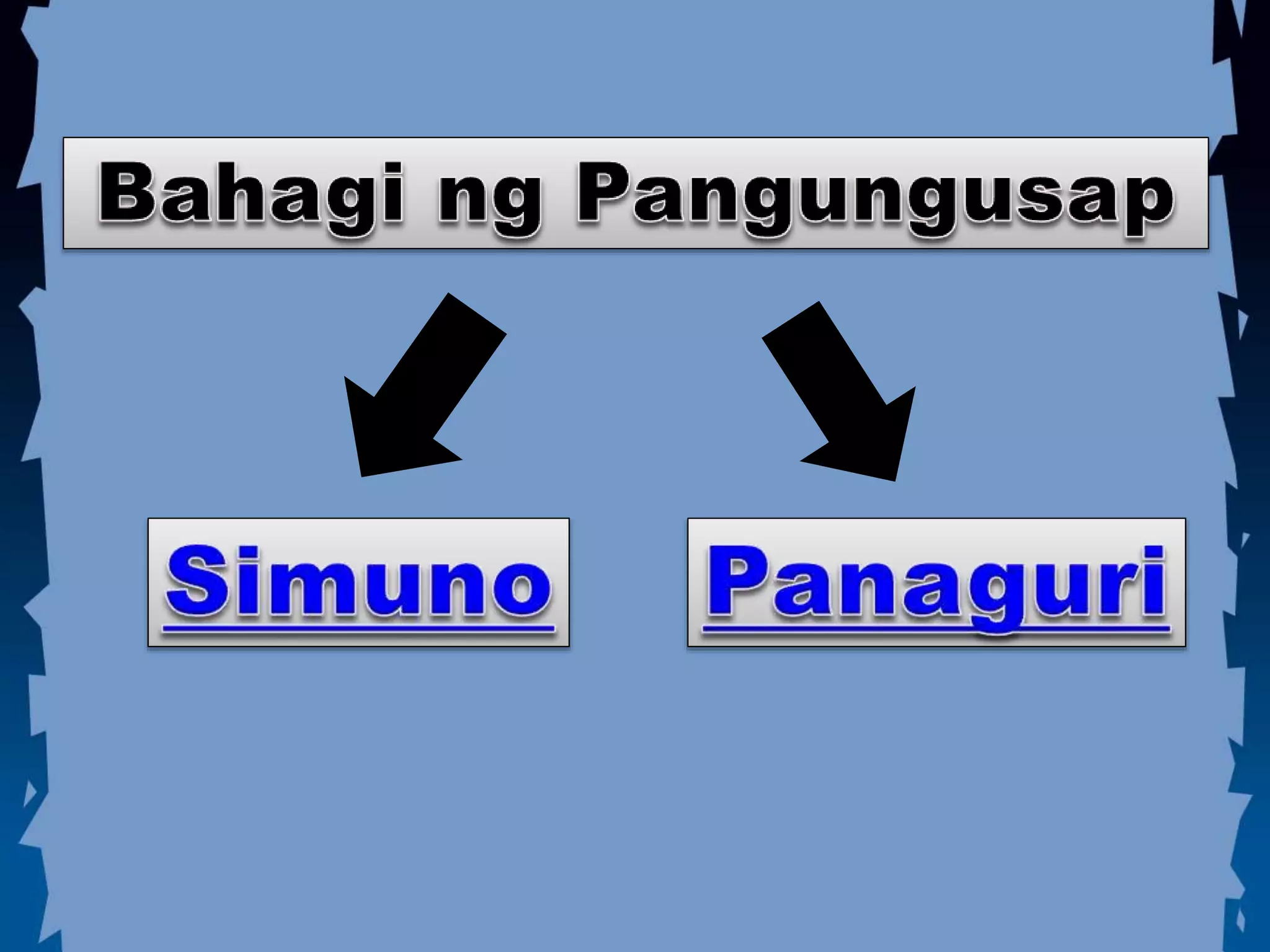 Bahagi ng Pangungusap

Simuno

Panaguri